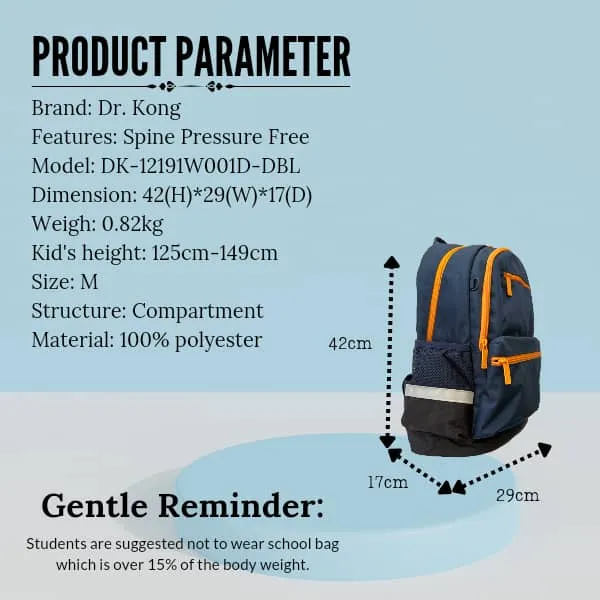 PRODUCT PARAMETER

Brand: Dr. Kong
Features: Spine Pressure Free
Model: DK-12191W001D-DBL
Dimension: 42(H)*29(W)*17(D)
Weigh: 0.82kg
Kid's height: 125cm-149cm
Size: M
Structure: Compartment
Material: 100% polyester

42cm

17cm

29cm

Gentle Reminder:

Students are suggested not to wear school bag which is over 15% of the body weight.